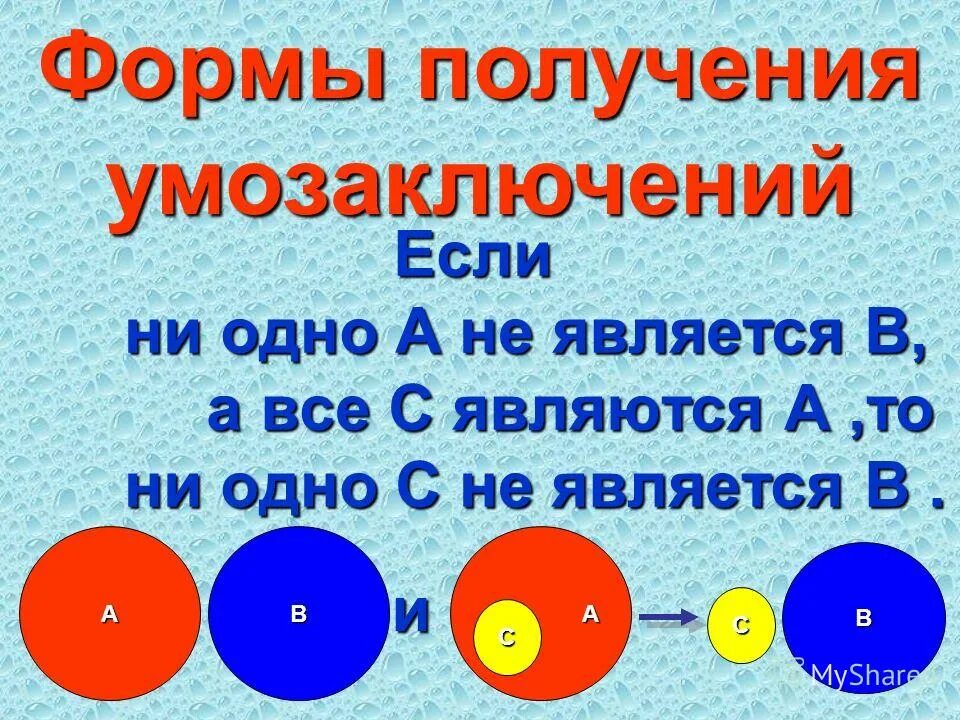 Формы получения умозаключений

Если
ни одно А не является В,
а все С являются А ,то
ни одно С не является В .

А

В

и

С

А

С

В

MyShare